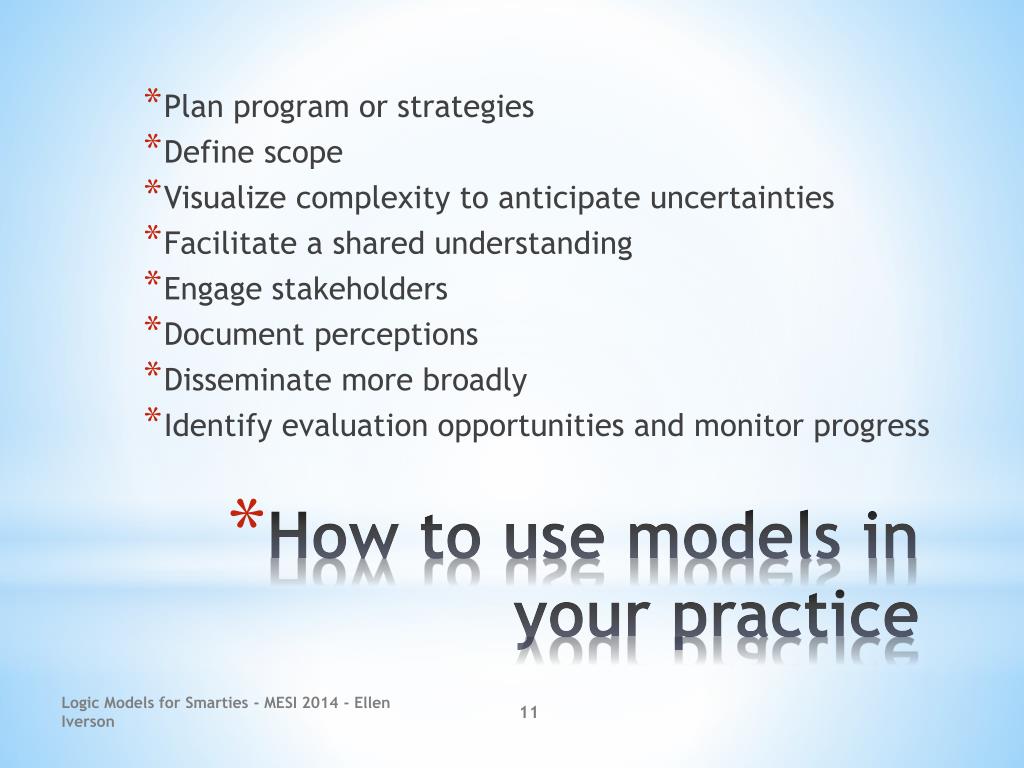 *Plan program or strategies
*Define scope
*Visualize complexity to anticipate uncertainties
*Facilitate a shared understanding
*Engage stakeholders
*Document perceptions
*Disseminate more broadly
*Identify evaluation opportunities and monitor progress

*How to use models in your practice

Logic Models for Smarties - MESI 2014 - Ellen Iverson

11